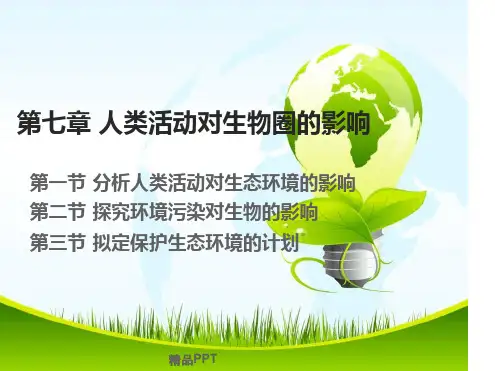 第七章 人类活动对生物圈的影响

第一节 分析人类活动对生态环境的影响
第二节 探究环境污染对生物的影响
第三节 拟定保护生态环境的计划

精品PPT